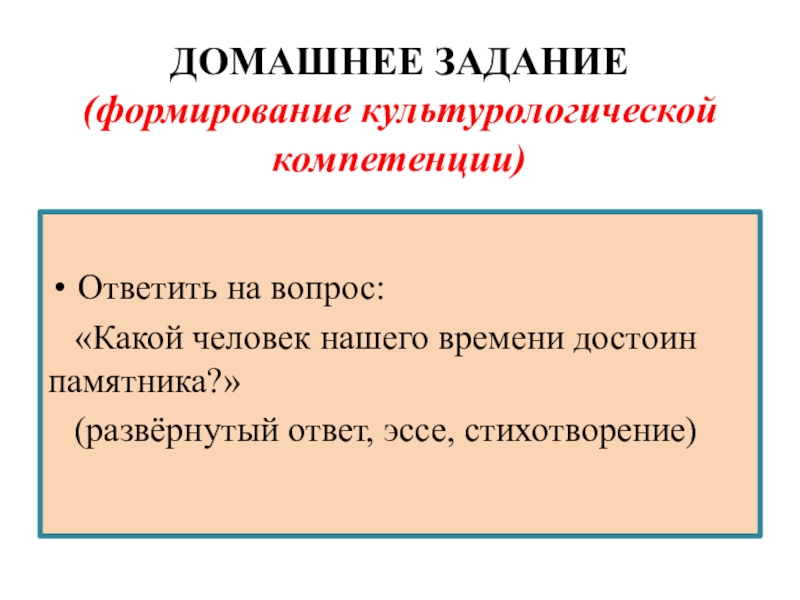 ДОМАШНЕЕ ЗАДАНИЕ
(формирование культурологической компетенции)

• Ответить на вопрос:

«Какой человек нашего времени достоин памятника?»

(развёрнутый ответ, эссе, стихотворение)